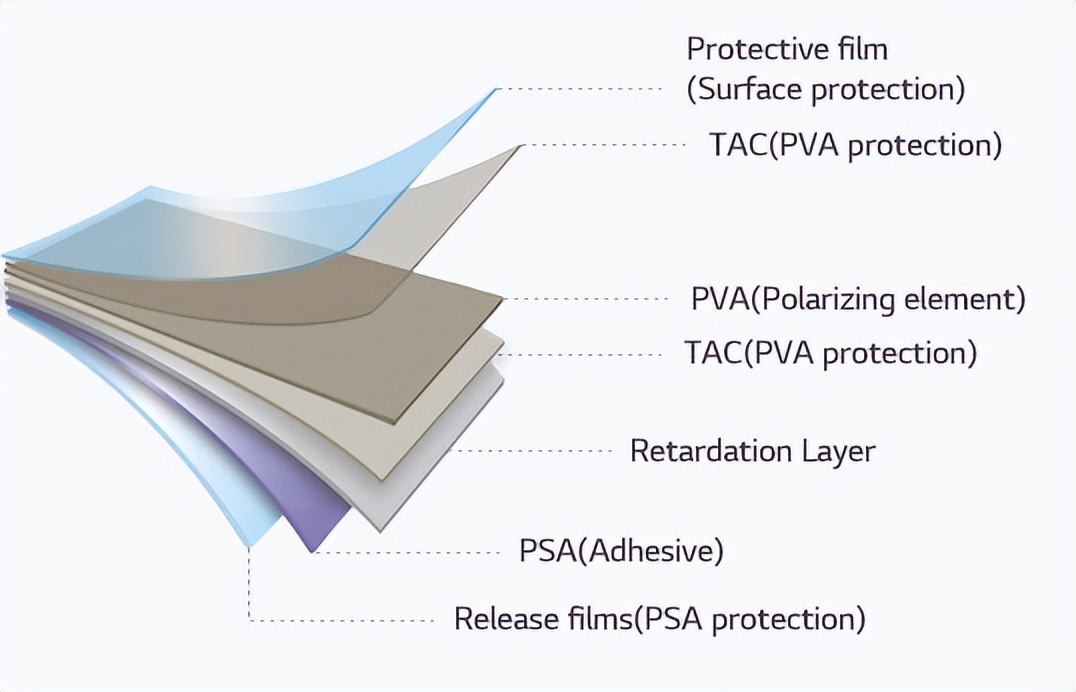 Protective film
(Surface protection)

TAC(PVA protection)

PVA(Polarizing element)

TAC(PVA protection)

Retardation Layer

PSA(Adhesive)

Release films(PSA protection)